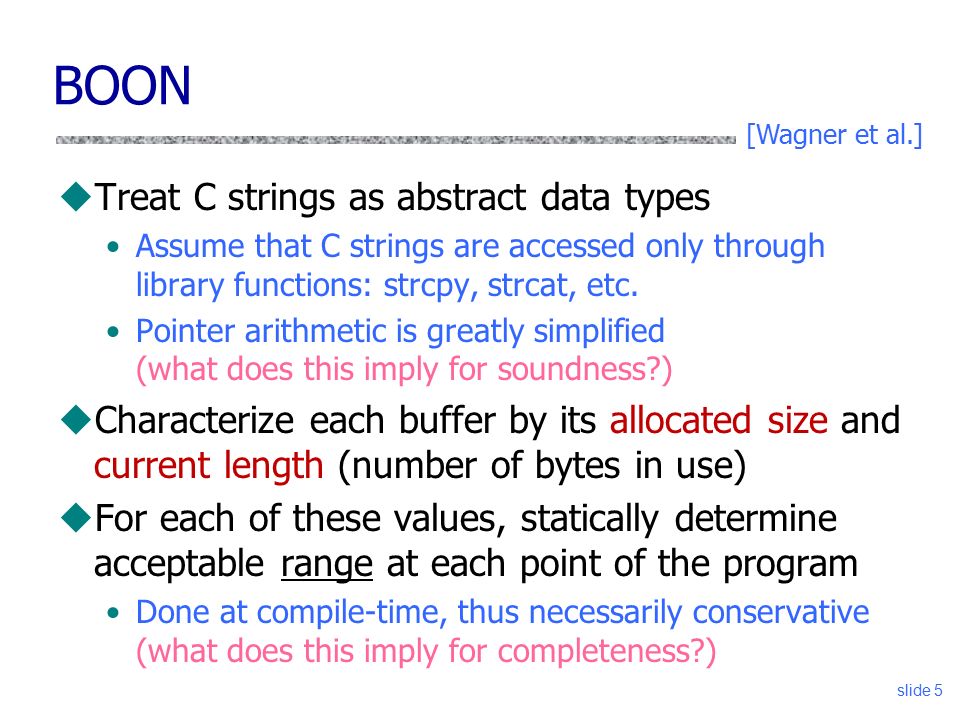 BOON

[Wagner et al.]

◆Treat C strings as abstract data types

• Assume that C strings are accessed only through library functions: strcpy, strcat, etc.

• Pointer arithmetic is greatly simplified (what does this imply for soundness?)

◆Characterize each buffer by its allocated size and current length (number of bytes in use)

◆For each of these values, statically determine acceptable range at each point of the program

• Done at compile-time, thus necessarily conservative (what does this imply for completeness?)

slide 5